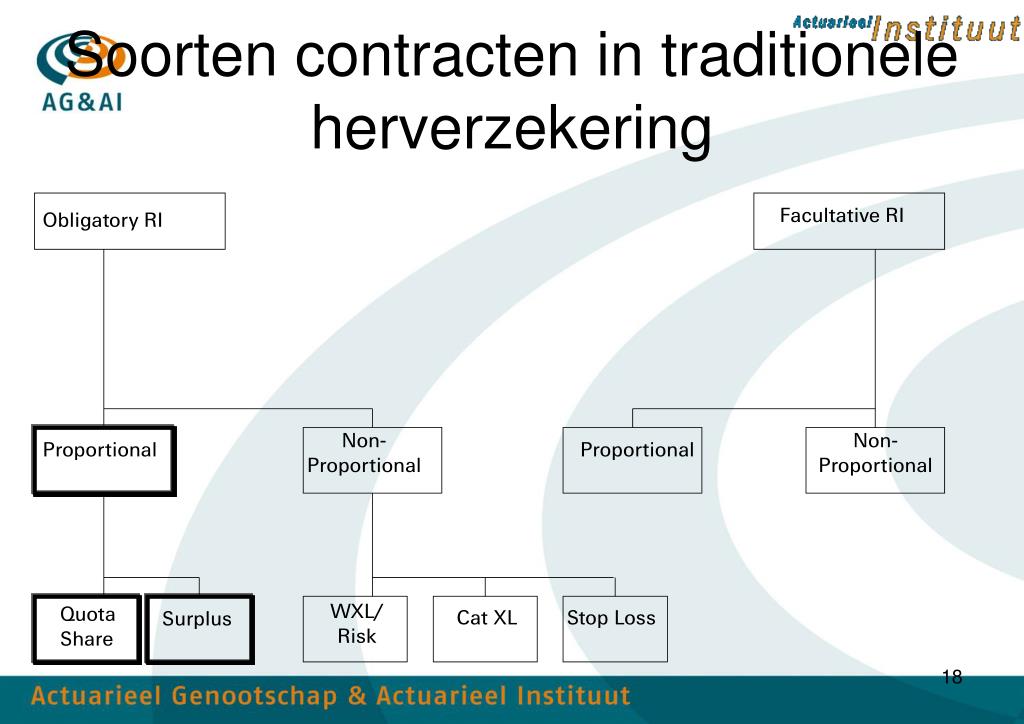 AG&AI

Actuarieel Instituut

Soorten contracten in traditionele herverzekering

Obligatory RI

Facultative RI

Proportional

Non-Proportional

Proportional

Non-Proportional

Quota Share

Surplus

WXL/ Risk

Cat XL

Stop Loss

18

Actuarieel Genootschap & Actuarieel Instituut